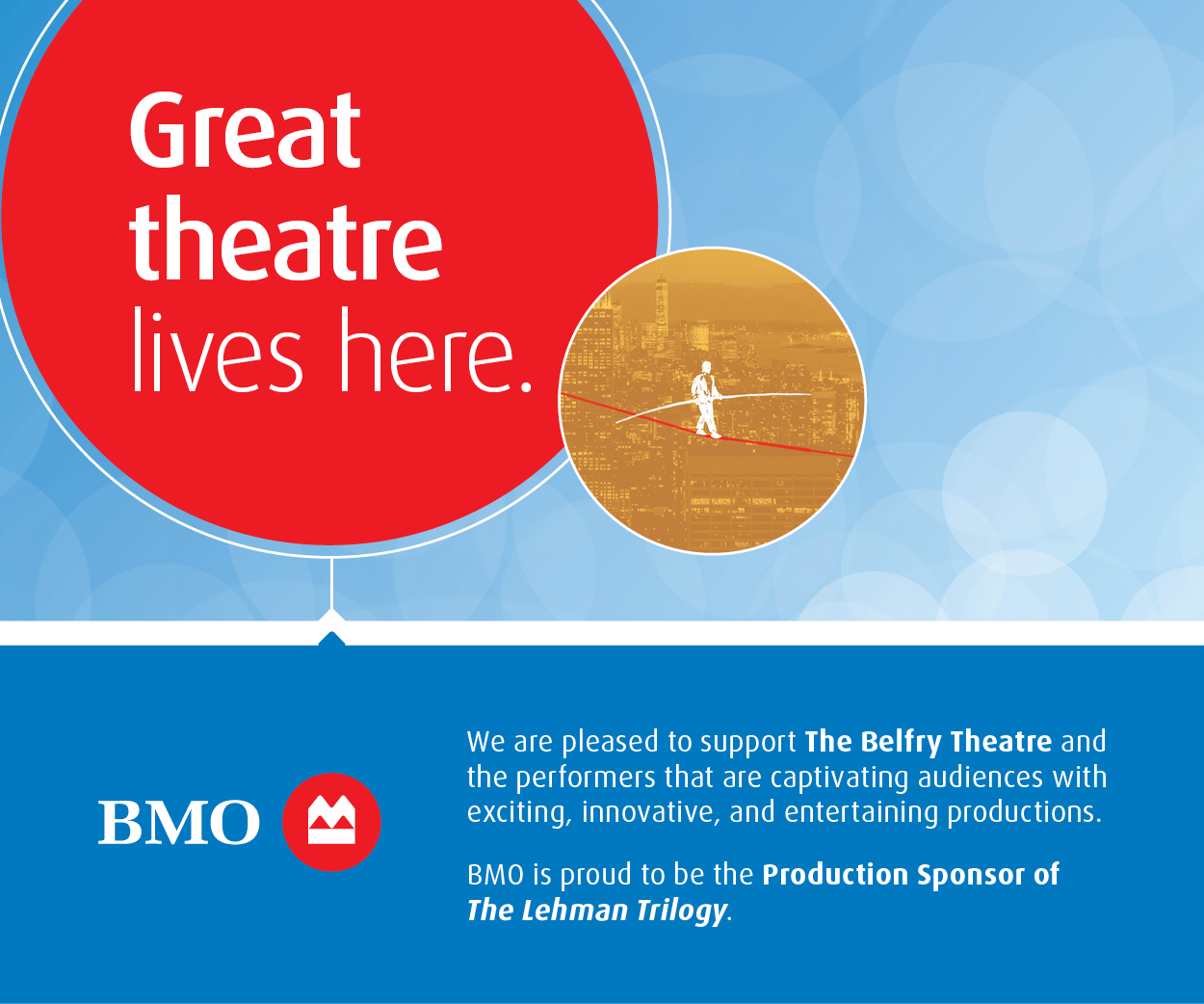 Great theatre lives here.

BMO

We are pleased to support The Belfry Theatre and the performers that are captivating audiences with exciting, innovative, and entertaining productions.

BMO is proud to be the Production Sponsor of The Lehman Trilogy.